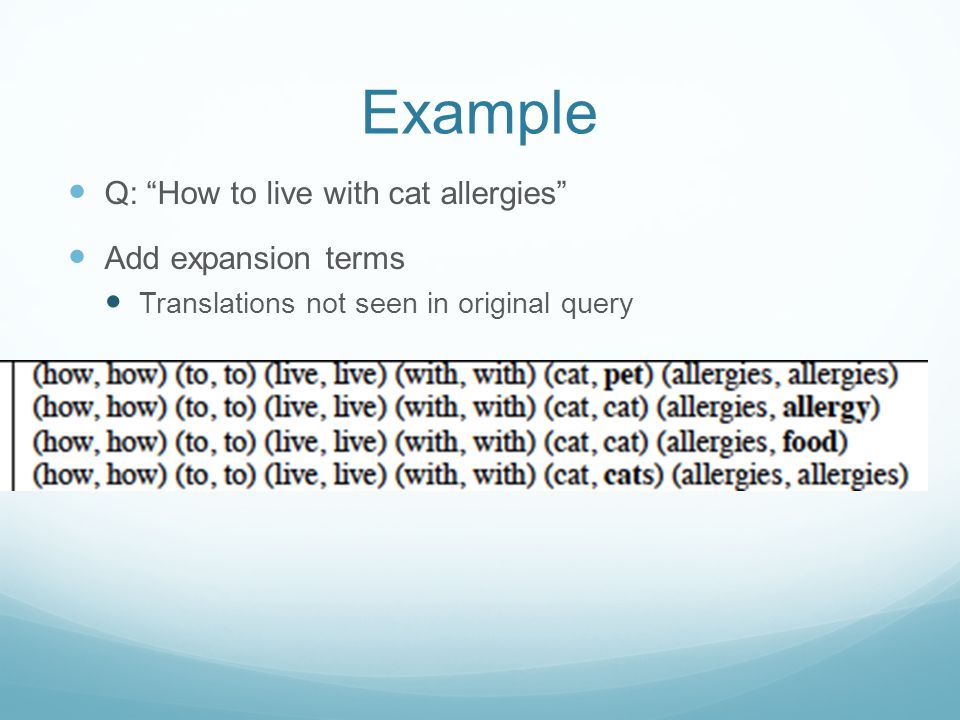 Example

Q: “How to live with cat allergies”

Add expansion terms

Translations not seen in original query

(how, how) (to, to) (live, live) (with, with) (cat, pet) (allergies, allergies)
(how, how) (to, to) (live, live) (with, with) (cat, cat) (allergies, allergy)
(how, how) (to, to) (live, live) (with, with) (cat, cat) (allergies, food)
(how, how) (to, to) (live, live) (with, with) (cat, cats) (allergies, allergies)